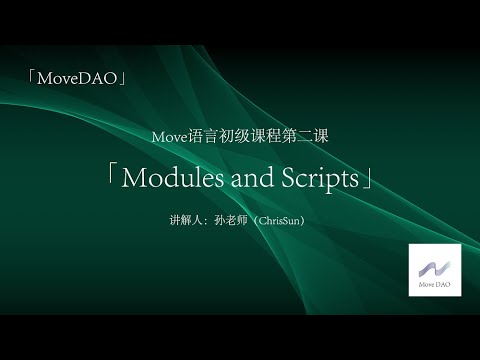 「MoveDAO」

Move语言初级课程第二课

「Modules and Scripts」

讲解人：孙老师（ChrisSun）

Move DAO